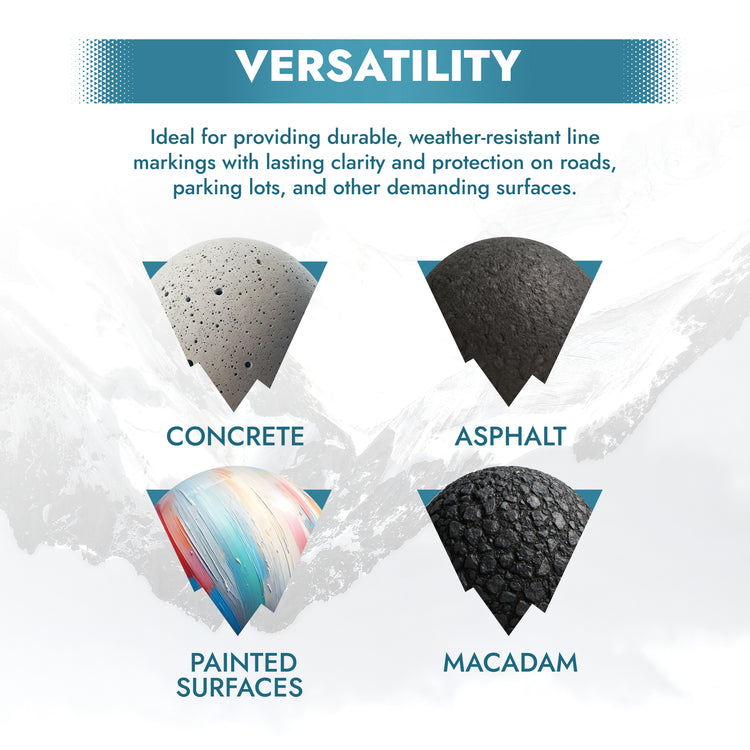 VERSATILITY

Ideal for providing durable, weather-resistant line markings with lasting clarity and protection on roads, parking lots, and other demanding surfaces.

CONCRETE

ASPHALT

PAINTED SURFACES

MACADAM